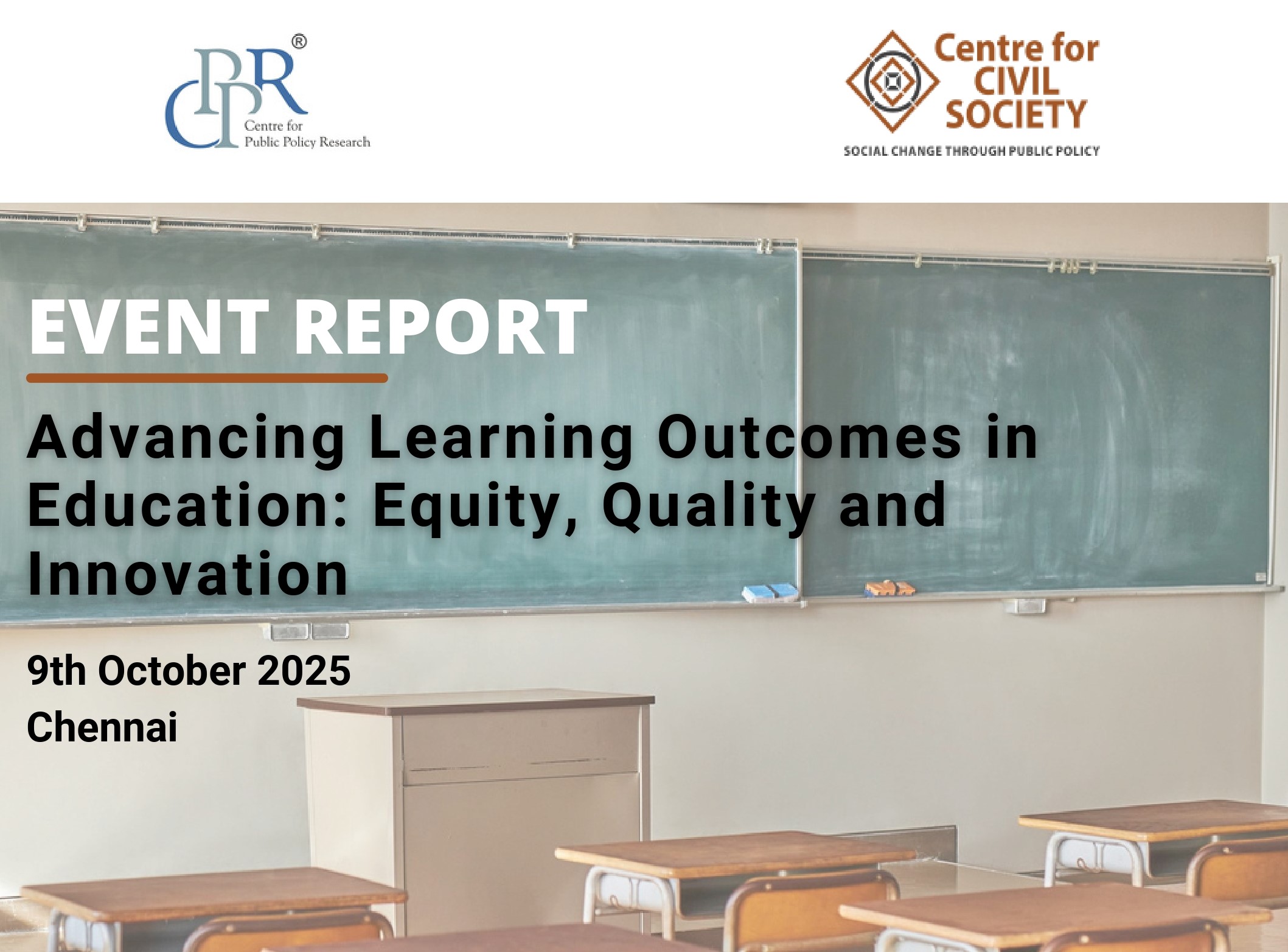 CPPR®
Centre for Public Policy Research

Centre for CIVIL SOCIETY
SOCIAL CHANGE THROUGH PUBLIC POLICY

EVENT REPORT

Advancing Learning Outcomes in Education: Equity, Quality and Innovation

9th October 2025
Chennai